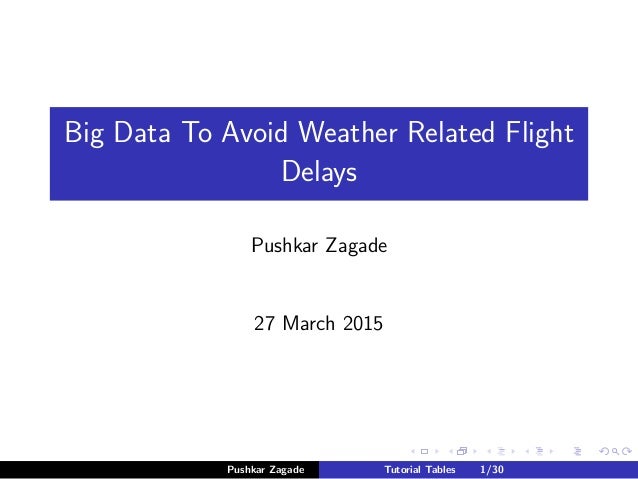 Big Data To Avoid Weather Related Flight Delays

Pushkar Zagade

27 March 2015

Pushkar Zagade Tutorial Tables 1/30